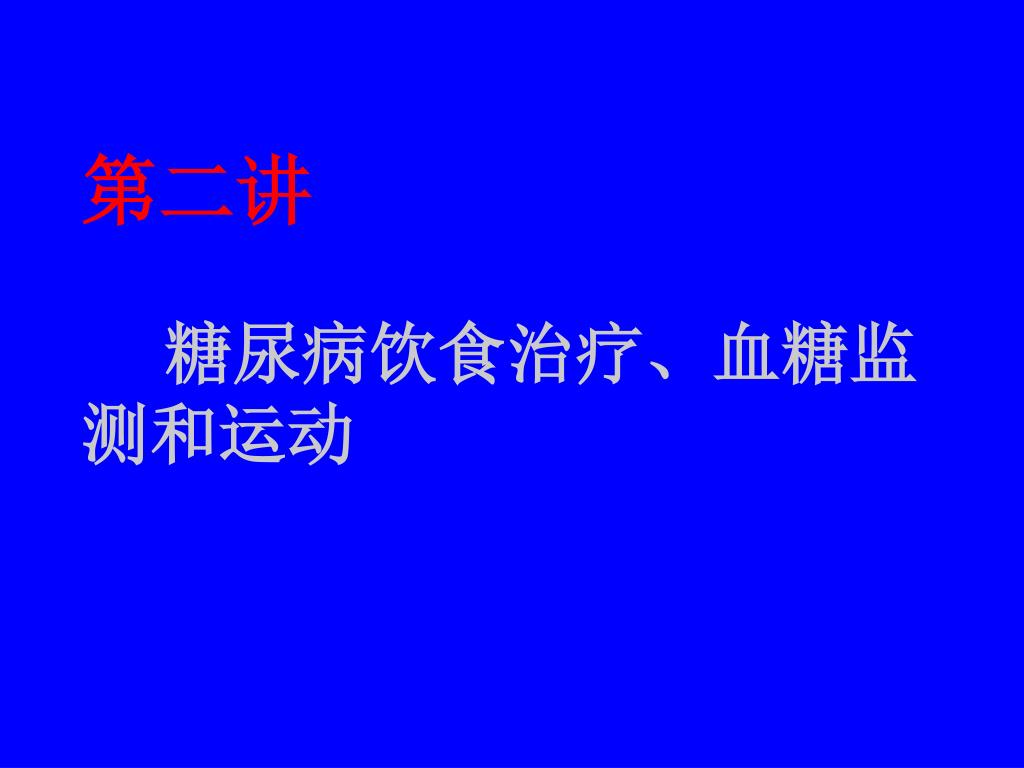 第二讲

糖尿病饮食治疗、血糖监测和运动